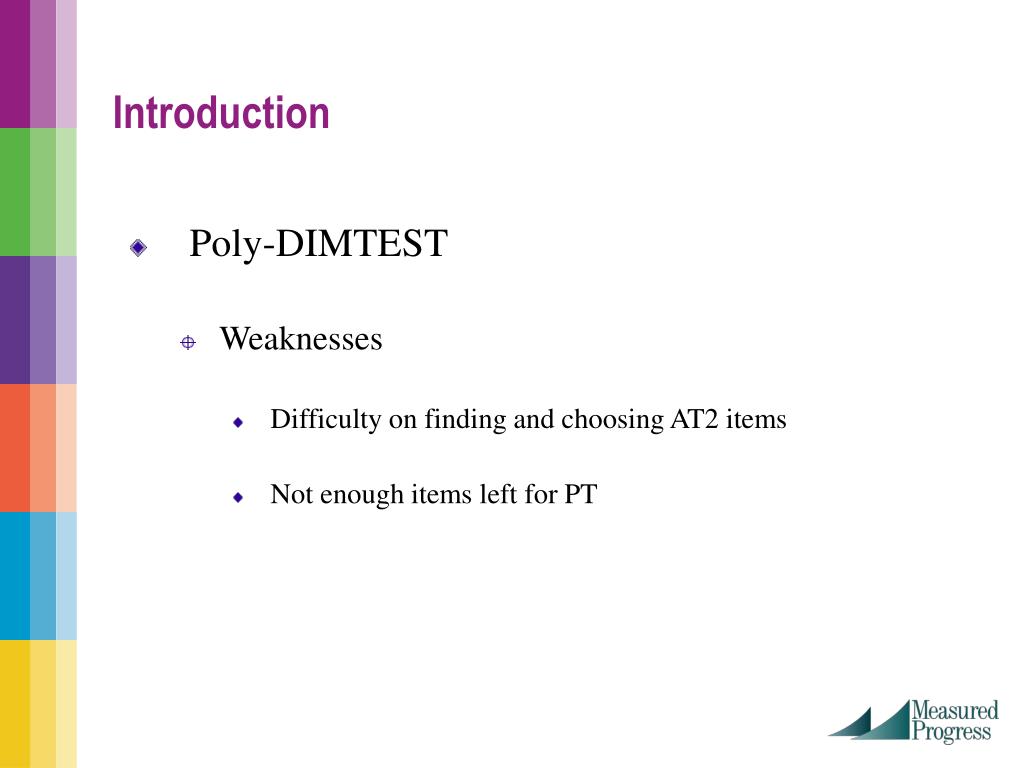 Introduction

Poly-DIMTEST

Weaknesses

Difficulty on finding and choosing AT2 items

Not enough items left for PT

Measured Progress